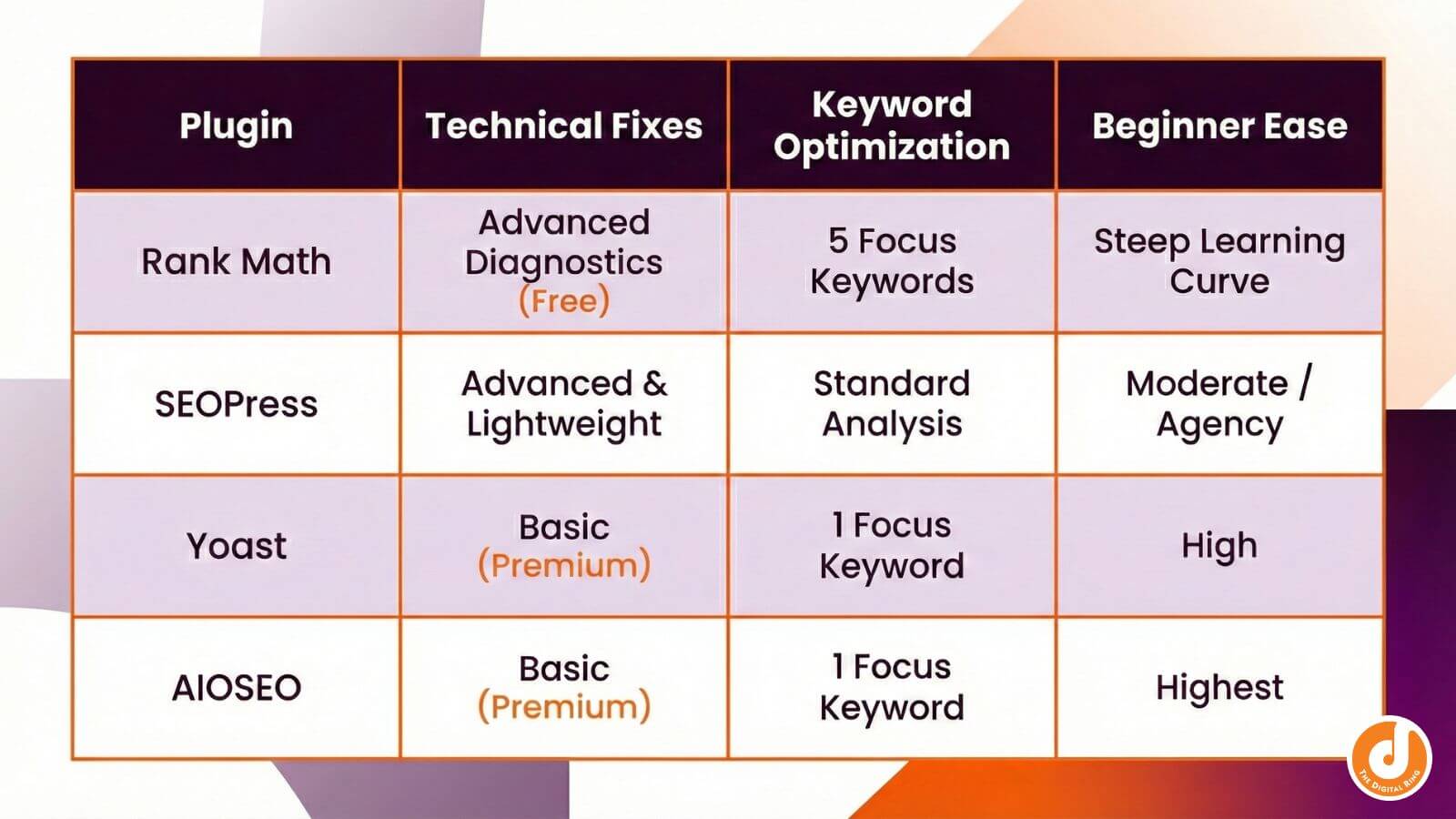 | Plugin | Technical Fixes | Keyword Optimization | Beginner Ease |
|---|---|---|---|
| Rank Math | Advanced Diagnostics (Free) | 5 Focus Keywords | Steep Learning Curve |
| SEOPress | Advanced & Lightweight | Standard Analysis | Moderate / Agency |
| Yoast | Basic (Premium) | 1 Focus Keyword | High |
| AIOSEO | Basic (Premium) | 1 Focus Keyword | Highest |

THE DIGITAL RING